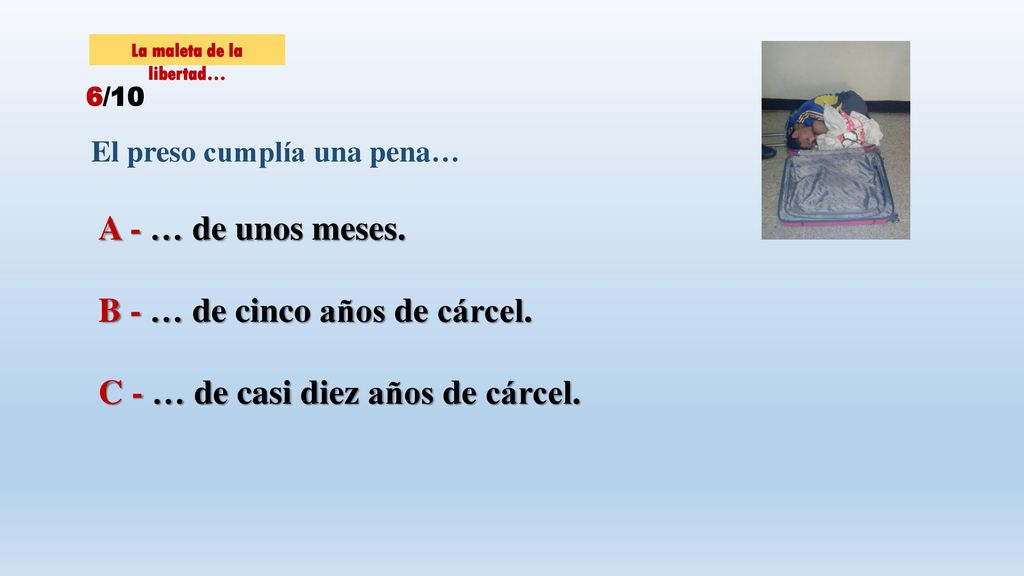 La maleta de la libertad…

6/10

El preso cumplía una pena…

A - … de unos meses.

B - … de cinco años de cárcel.

C - … de casi diez años de cárcel.